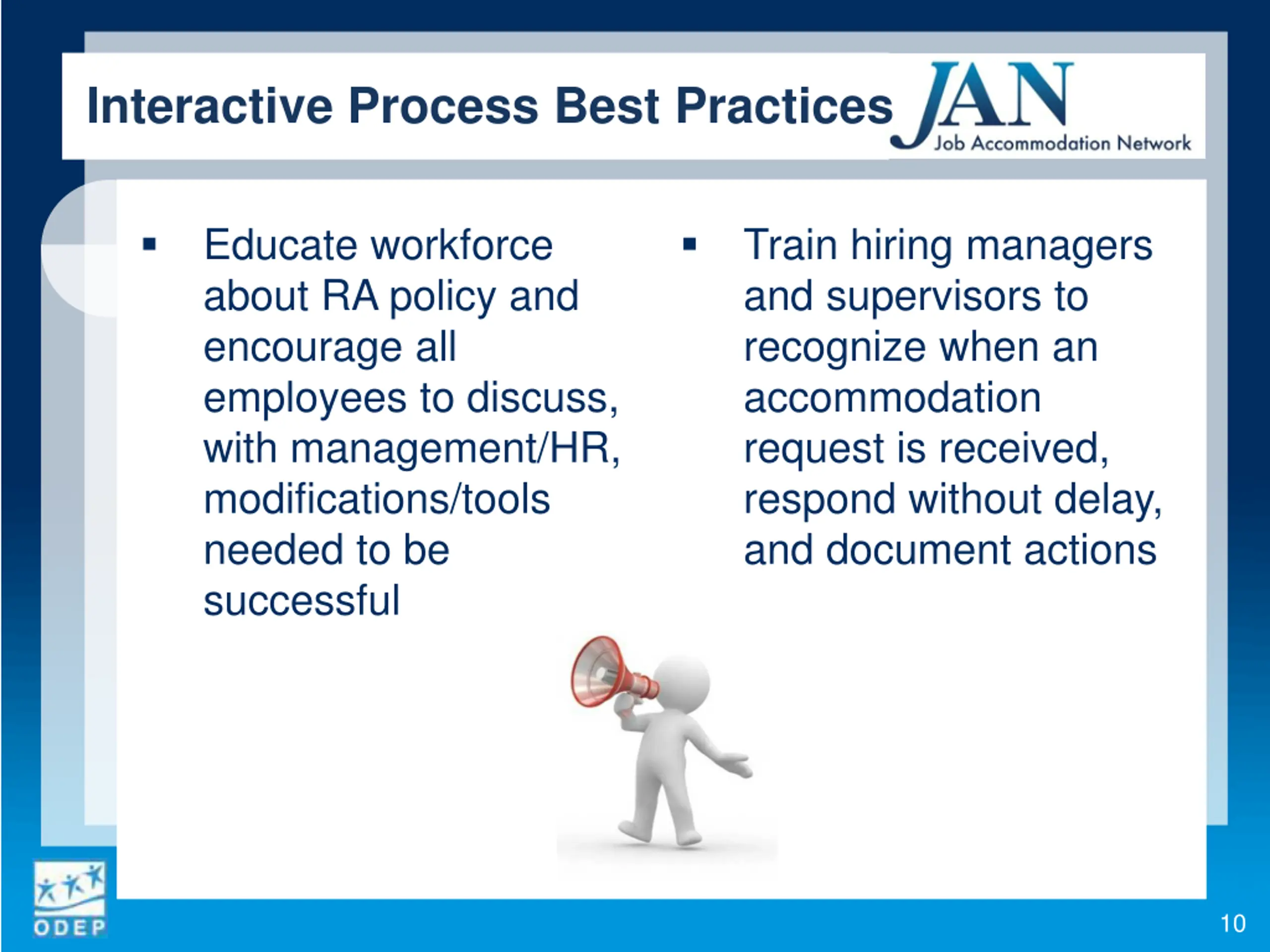 Interactive Process Best Practices

JAN
Job Accommodation Network

▪ Educate workforce about RA policy and encourage all employees to discuss, with management/HR, modifications/tools needed to be successful

▪ Train hiring managers and supervisors to recognize when an accommodation request is received, respond without delay, and document actions

ODEP

10